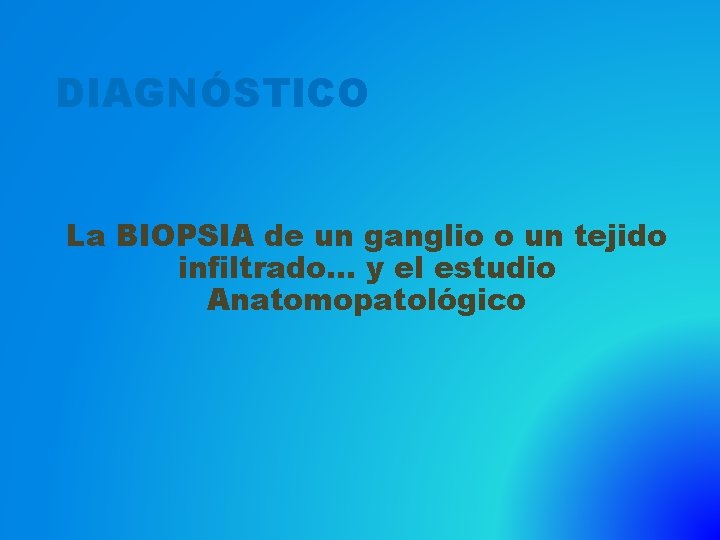 DIAGNÓSTICO

La BIOPSIA de un ganglio o un tejido infiltrado… y el estudio Anatomopatológico